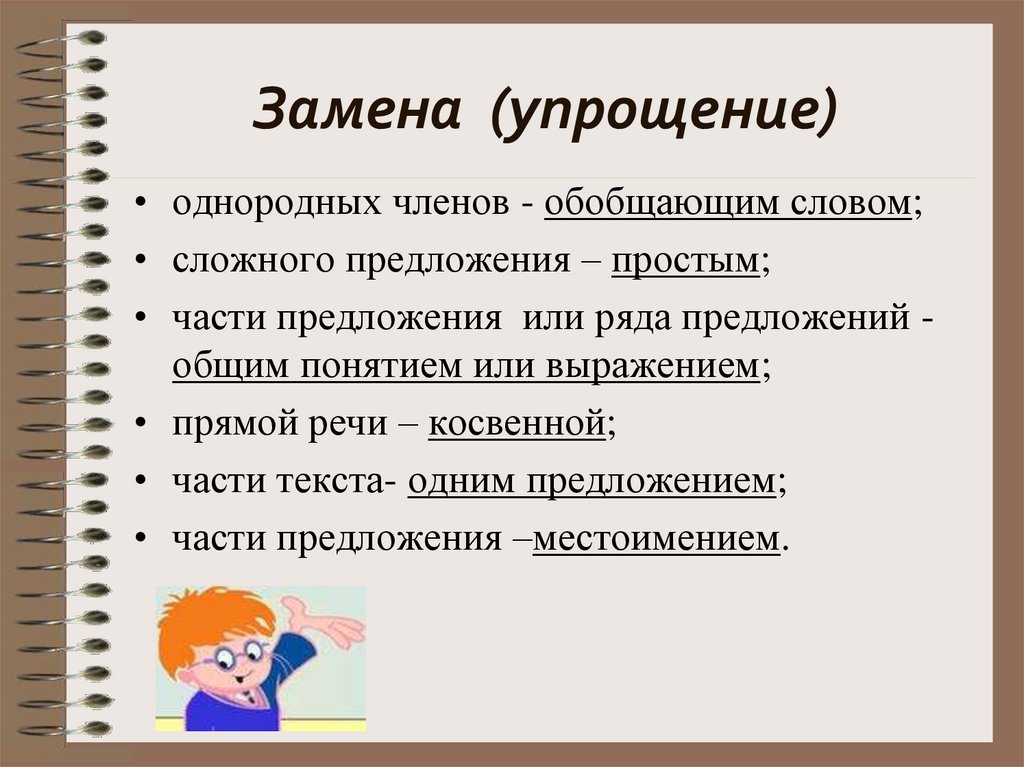 Замена (упрощение)

• однородных членов - обобщающим словом;
• сложного предложения – простым;
• части предложения или ряда предложений - общим понятием или выражением;
• прямой речи – косвенной;
• части текста- одним предложением;
• части предложения –местоимением.